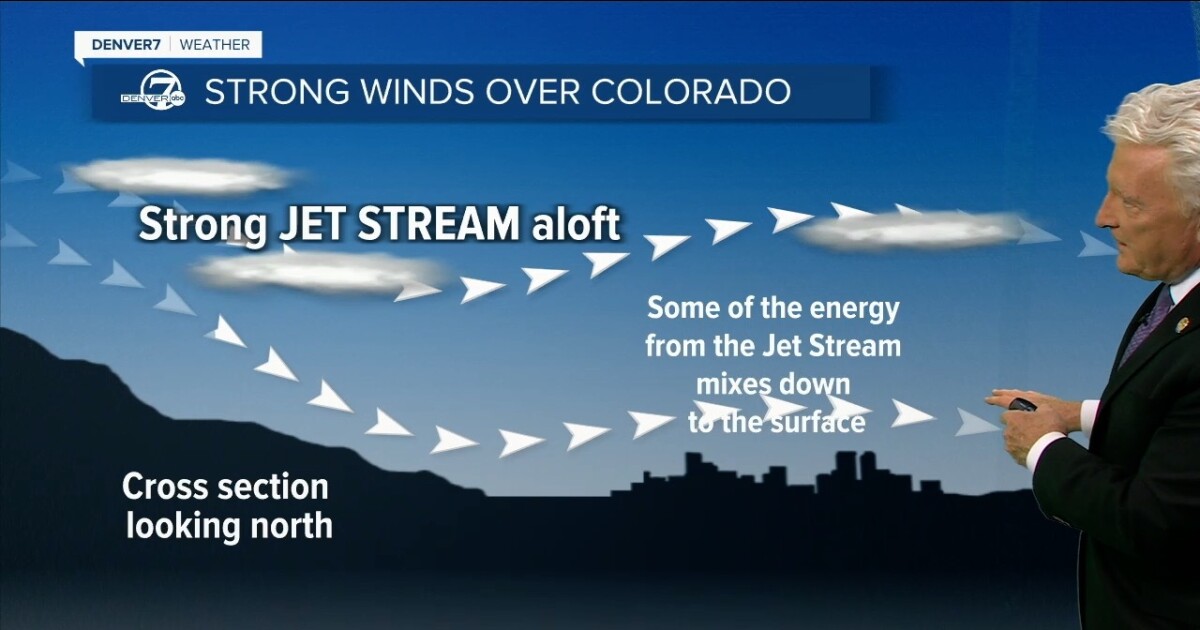 DENVER7 | WEATHER

7 DENVER abc STRONG WINDS OVER COLORADO

Strong JET STREAM aloft

Some of the energy from the Jet Stream mixes down to the surface

Cross section looking north